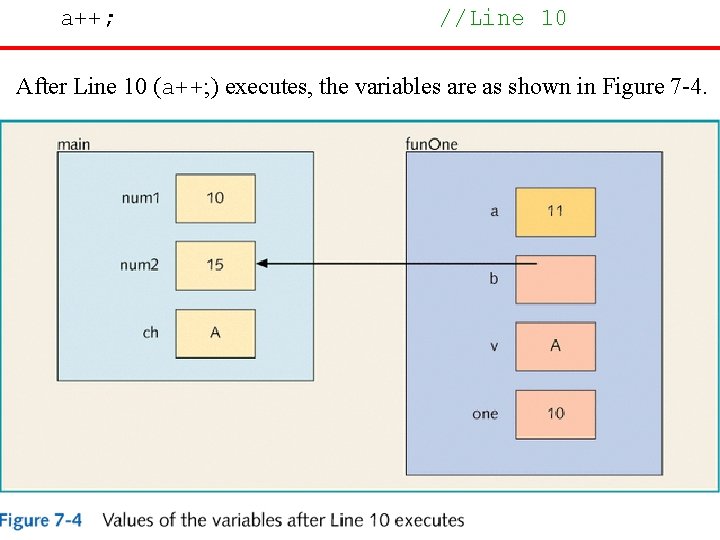 a++;	//Line 10

After Line 10 (a++;) executes, the variables are as shown in Figure 7-4.

main

num1 10

num2 15

ch A

funOne

a 11

b

v A

one 10

Figure 7-4 Values of the variables after Line 10 executes